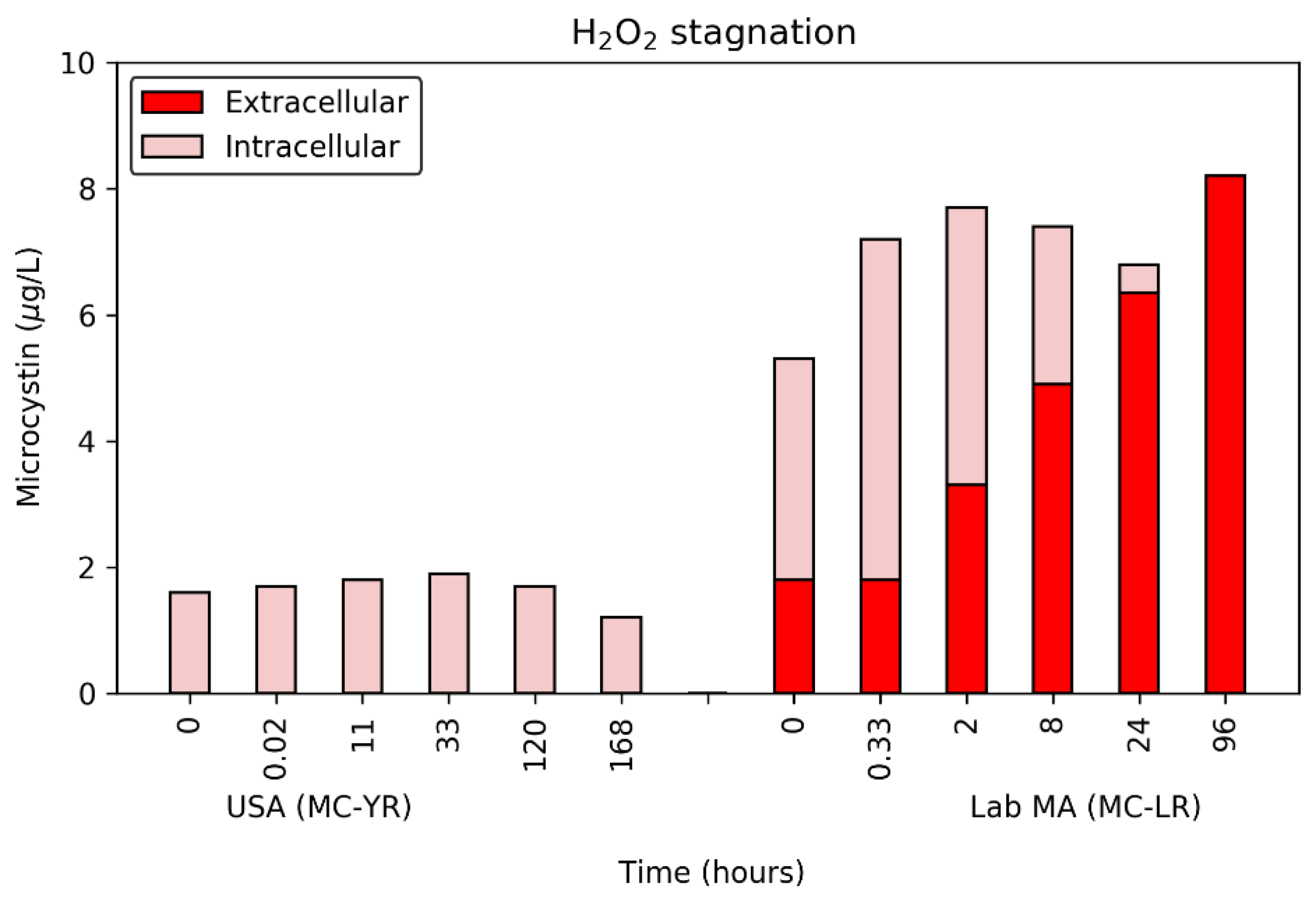 $H_2O_2$ stagnation

Extracellular
Intracellular

Microcystin ($\mu$g/L)

10
8
6
4
2
0

0
0.02
11
33
120
168
0
0.33
2
8
24
96

USA (MC-YR)
Lab MA (MC-LR)

Time (hours)